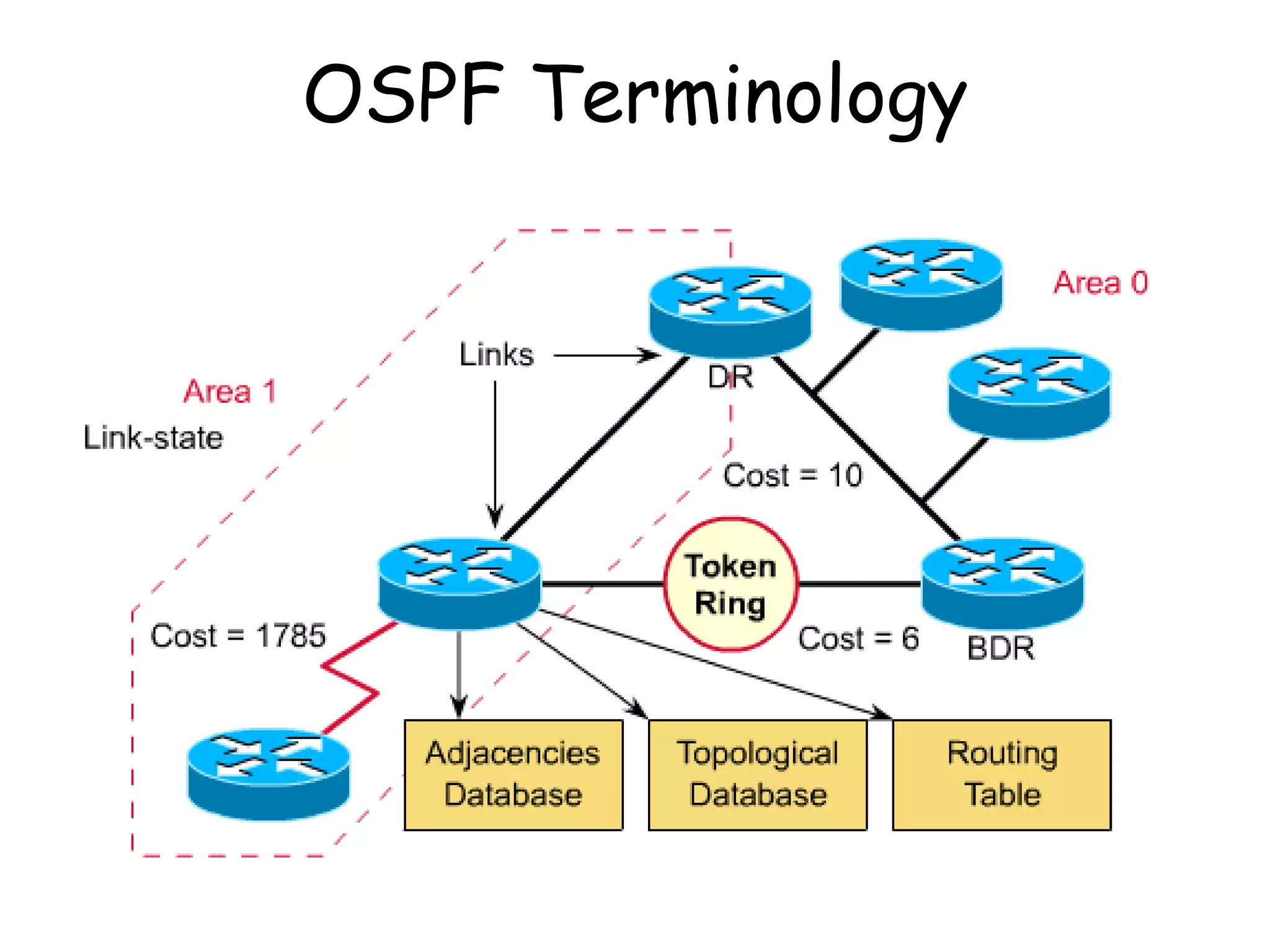 OSPF Terminology

Area 0

Links

DR

Area 1

Link-state

Cost = 10

Token Ring

Cost = 1785

Cost = 6

BDR

Adjacencies Database

Topological Database

Routing Table